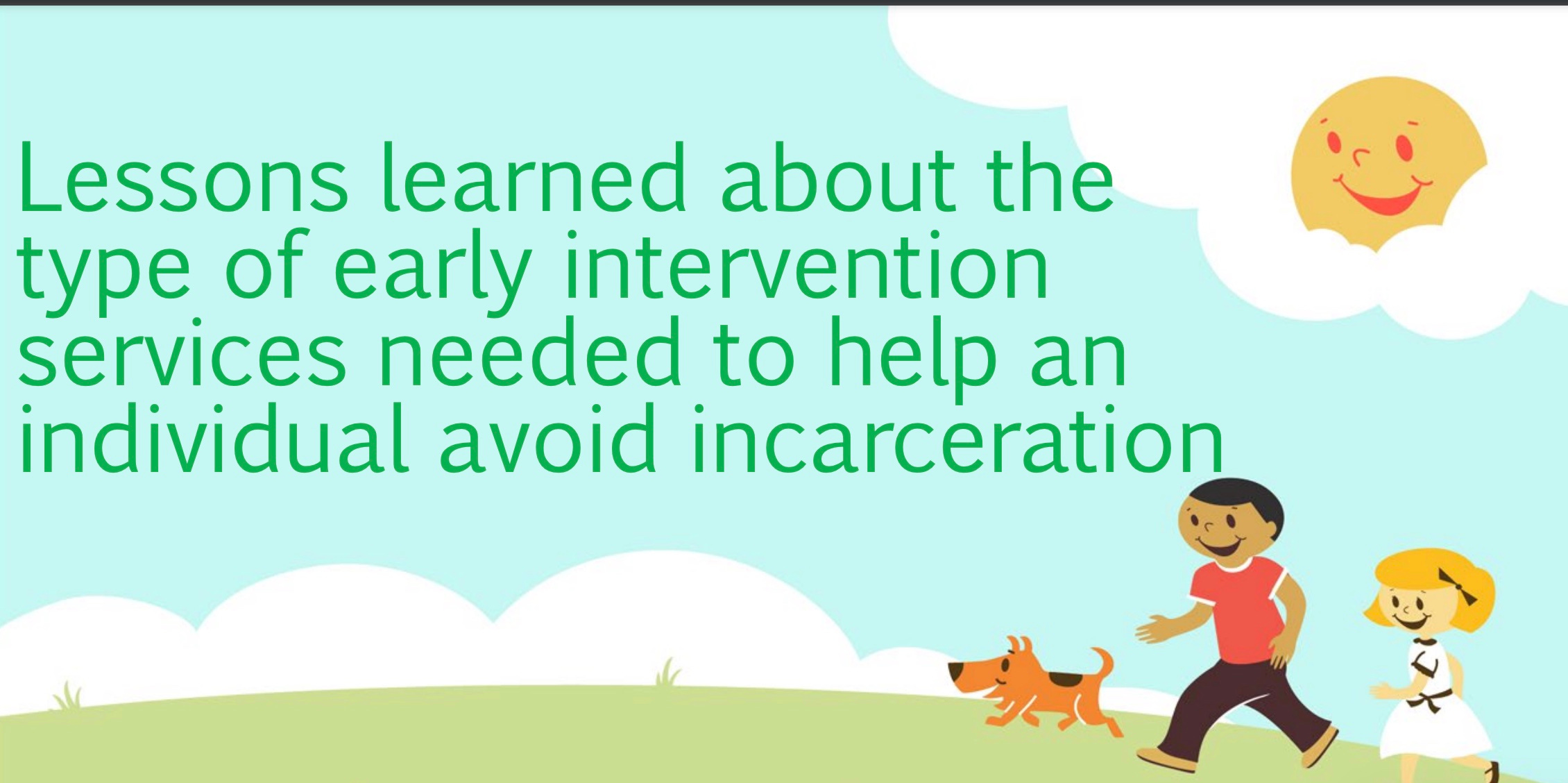 Lessons learned about the type of early intervention services needed to help an individual avoid incarceration